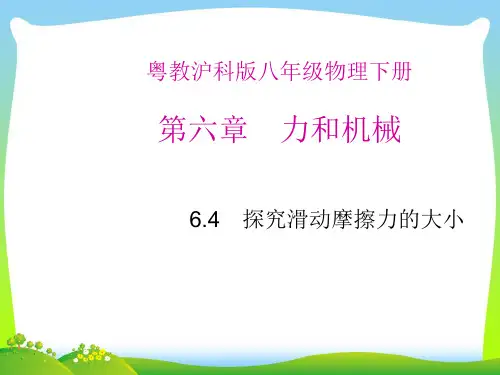 粤教沪科版八年级物理下册

第六章　力和机械

6.4　探究滑动摩擦力的大小